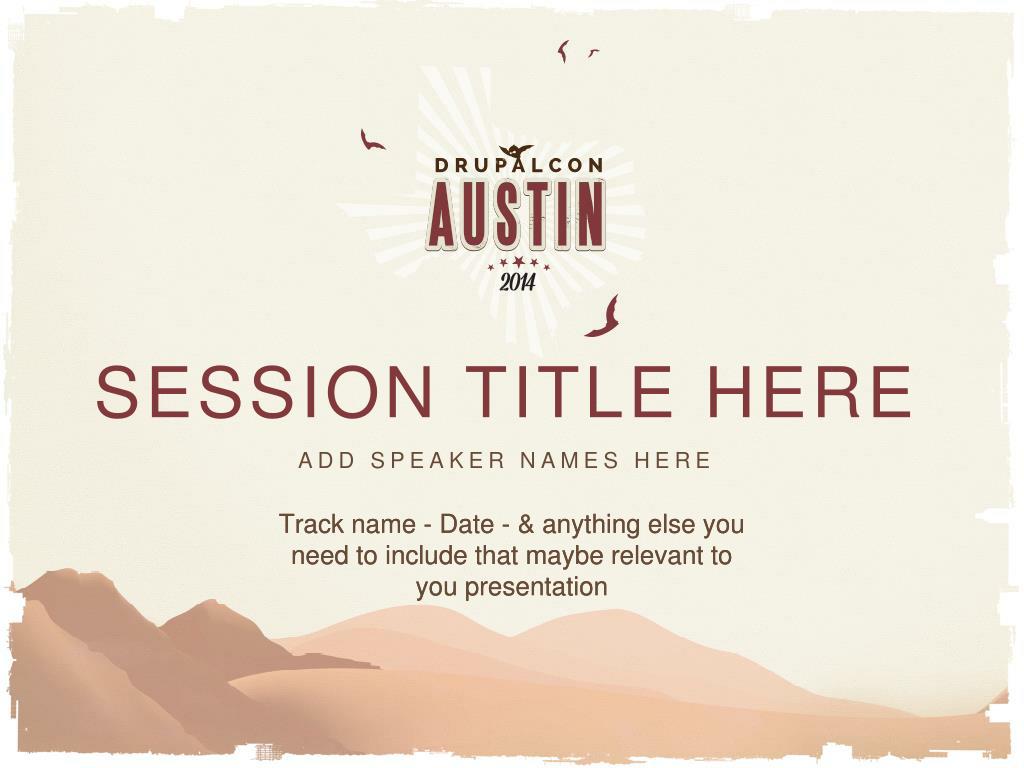 DRUPALCON
AUSTIN
2014

SESSION TITLE HERE

ADD SPEAKER NAMES HERE

Track name - Date - & anything else you need to include that maybe relevant to you presentation